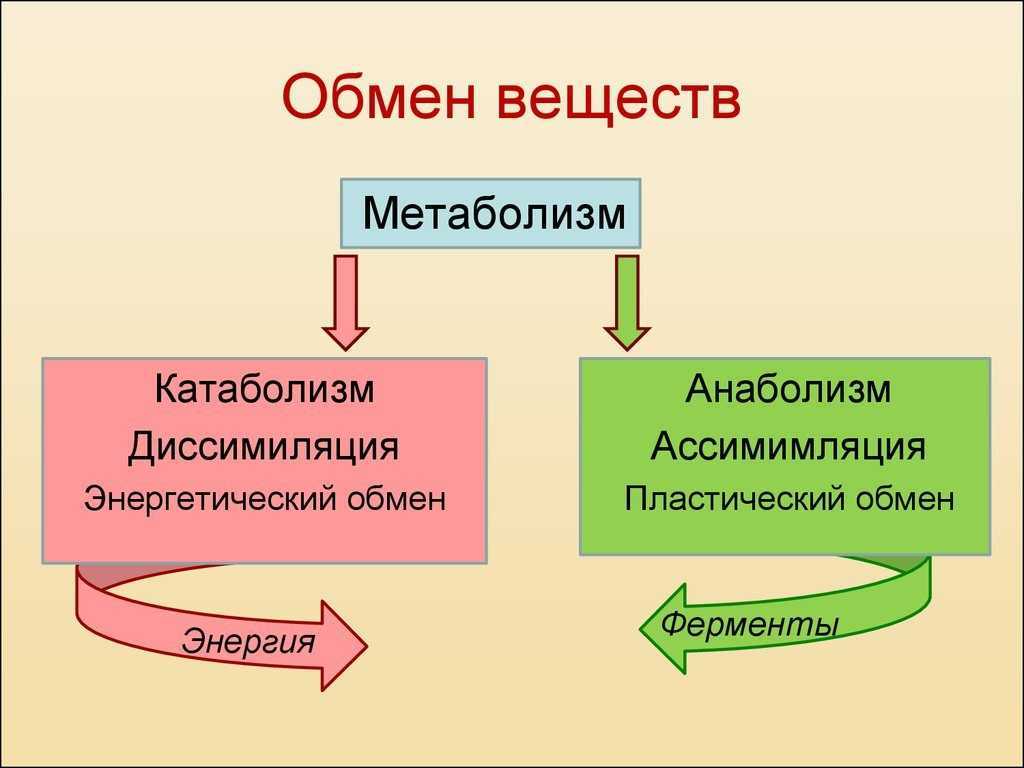 Обмен веществ

Метаболизм

Катаболизм
Диссимиляция
Энергетический обмен

Анаболизм
Ассимимляция
Пластический обмен

Энергия

Ферменты